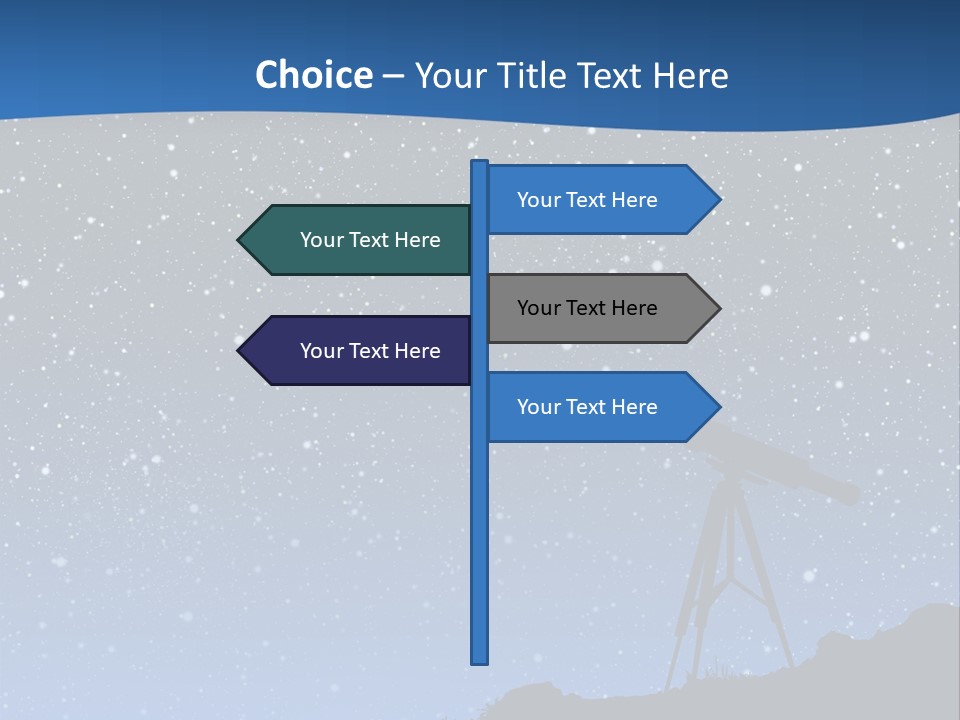 Choice – Your Title Text Here

Your Text Here

Your Text Here

Your Text Here

Your Text Here

Your Text Here